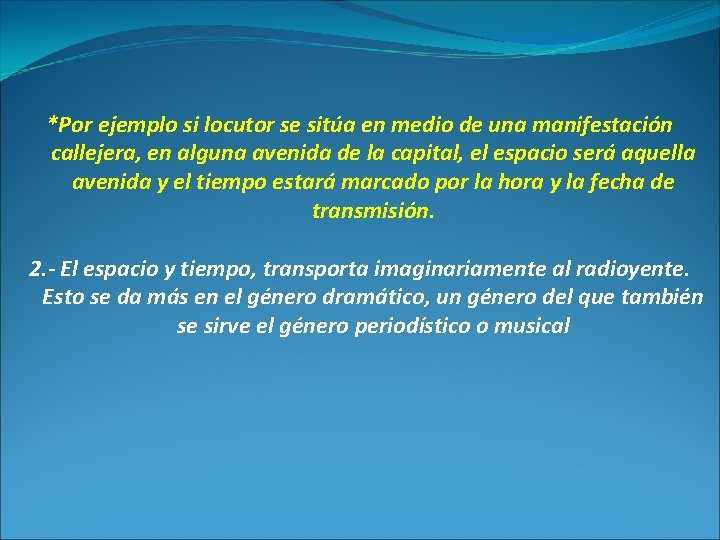 *Por ejemplo si locutor se sitúa en medio de una manifestación callejera, en alguna avenida de la capital, el espacio será aquella avenida y el tiempo estará marcado por la hora y la fecha de transmisión.

2.- El espacio y tiempo, transporta imaginariamente al radioyente. Esto se da más en el género dramático, un género del que también se sirve el género periodístico o musical